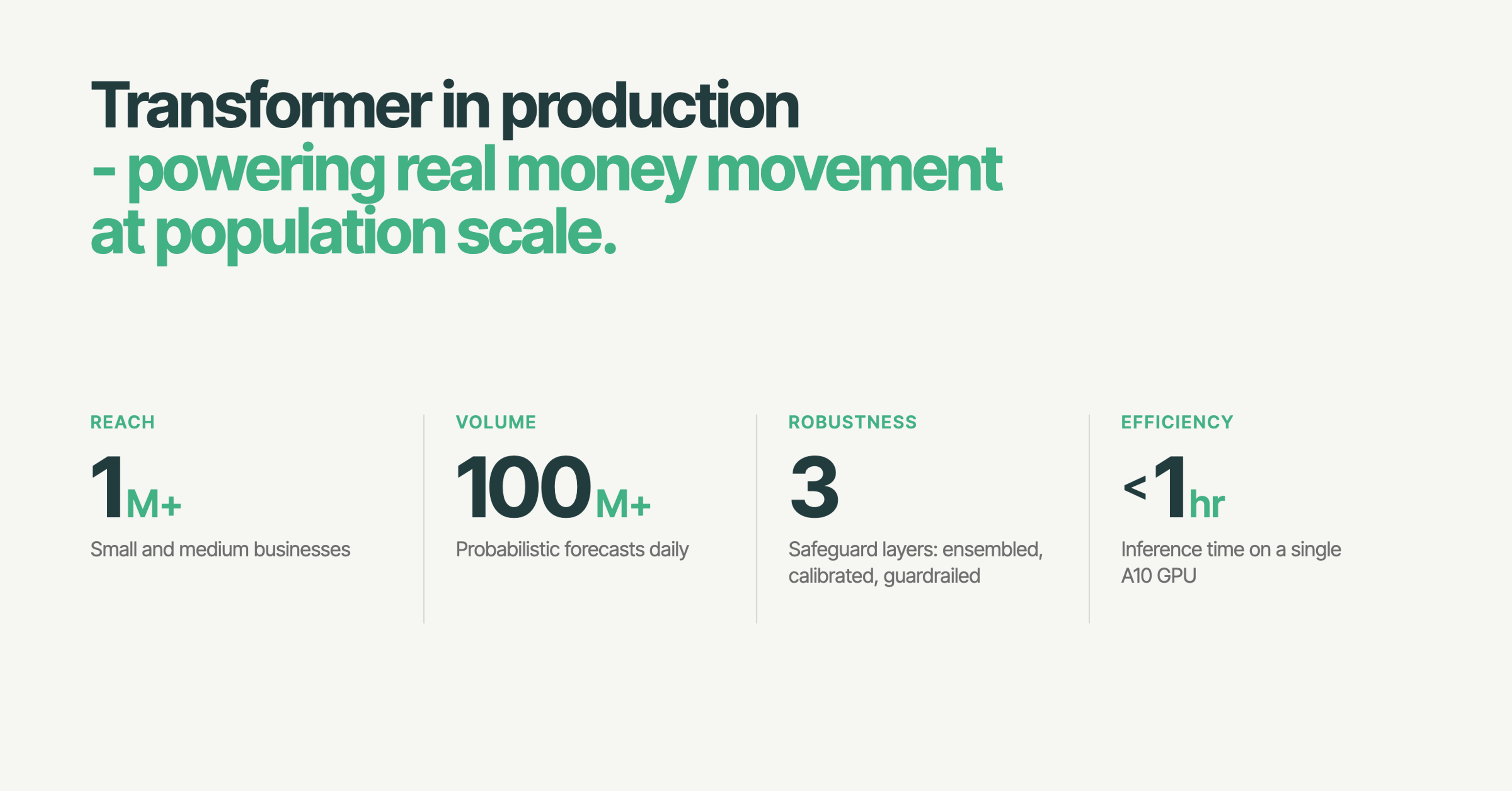 Transformer in production
- powering real money movement at population scale.

REACH
1M+
Small and medium businesses

VOLUME
100M+
Probabilistic forecasts daily

ROBUSTNESS
3
Safeguard layers: ensembled, calibrated, guardrailed

EFFICIENCY
<1hr
Inference time on a single A10 GPU